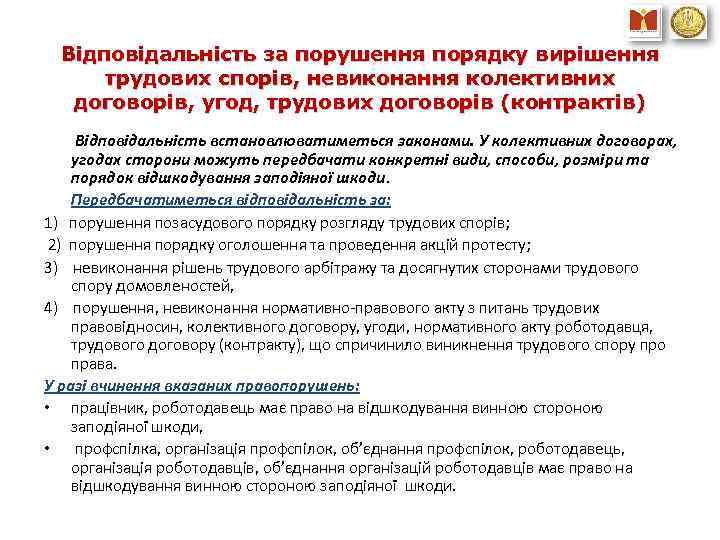 Відповідальність за порушення порядку вирішення трудових спорів, невиконання колективних договорів, угод, трудових договорів (контрактів)

Відповідальність встановлюватиметься законами. У колективних договорах, угодах сторони можуть передбачати конкретні види, способи, розміри та порядок відшкодування заподіяної шкоди.

Передбачатиметься відповідальність за:

1) порушення позасудового порядку розгляду трудових спорів;

2) порушення порядку оголошення та проведення акцій протесту;

3) невиконання рішень трудового арбітражу та досягнутих сторонами трудового спору домовленостей,

4) порушення, невиконання нормативно-правового акту з питань трудових правовідносин, колективного договору, угоди, нормативного акту роботодавця, трудового договору (контракту), що спричинило виникнення трудового спору про права.

У разі вчинення вказаних правопорушень:

• працівник, роботодавець має право на відшкодування винною стороною заподіяної шкоди,

• профспілка, організація профспілок, об'єднання профспілок, роботодавець, організація роботодавців, об'єднання організацій роботодавців має право на відшкодування винною стороною заподіяної шкоди.